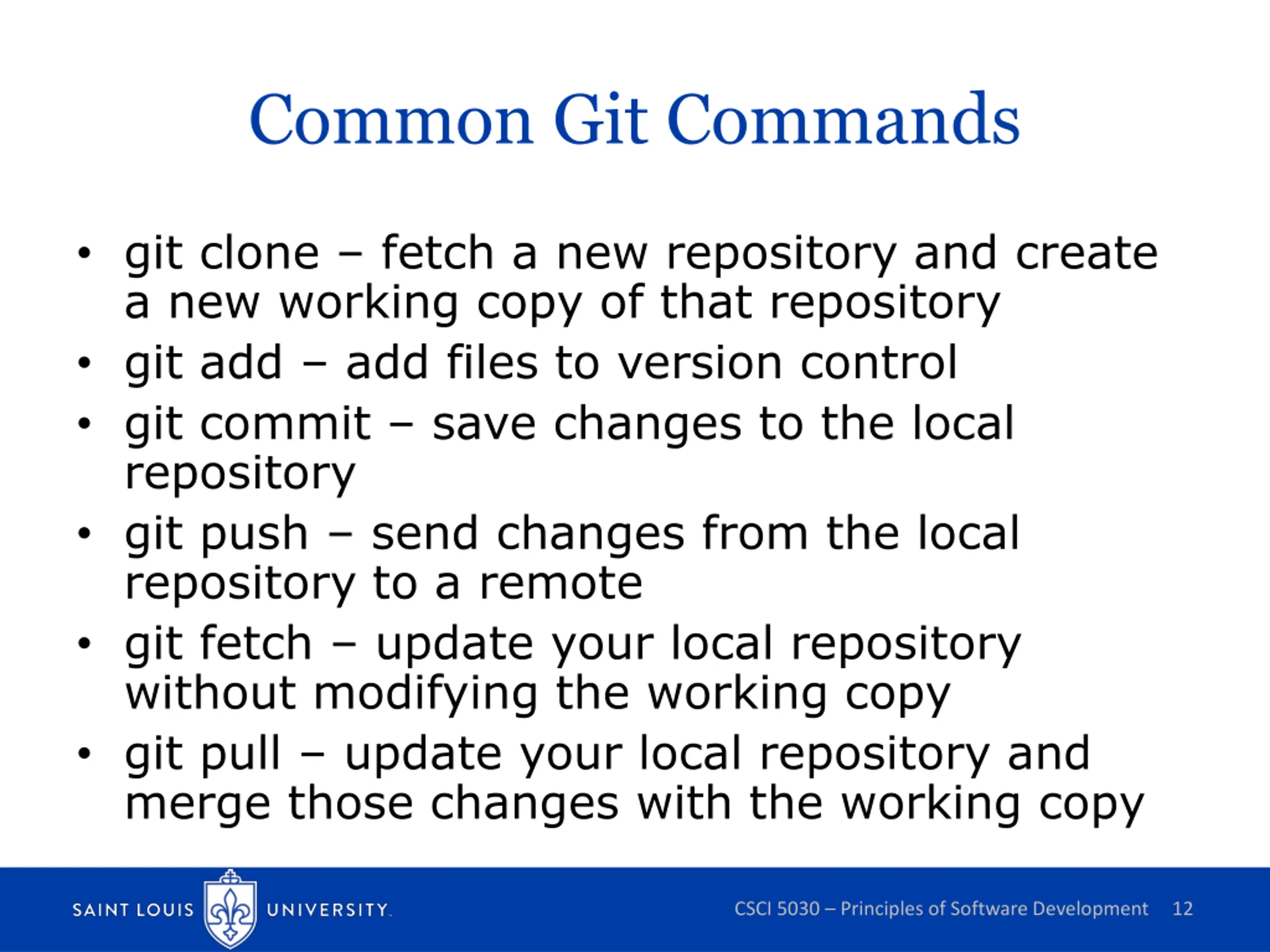 Common Git Commands

• git clone – fetch a new repository and create a new working copy of that repository
• git add – add files to version control
• git commit – save changes to the local repository
• git push – send changes from the local repository to a remote
• git fetch – update your local repository without modifying the working copy
• git pull – update your local repository and merge those changes with the working copy

SAINT LOUIS UNIVERSITY.

CSCI 5030 – Principles of Software Development 12